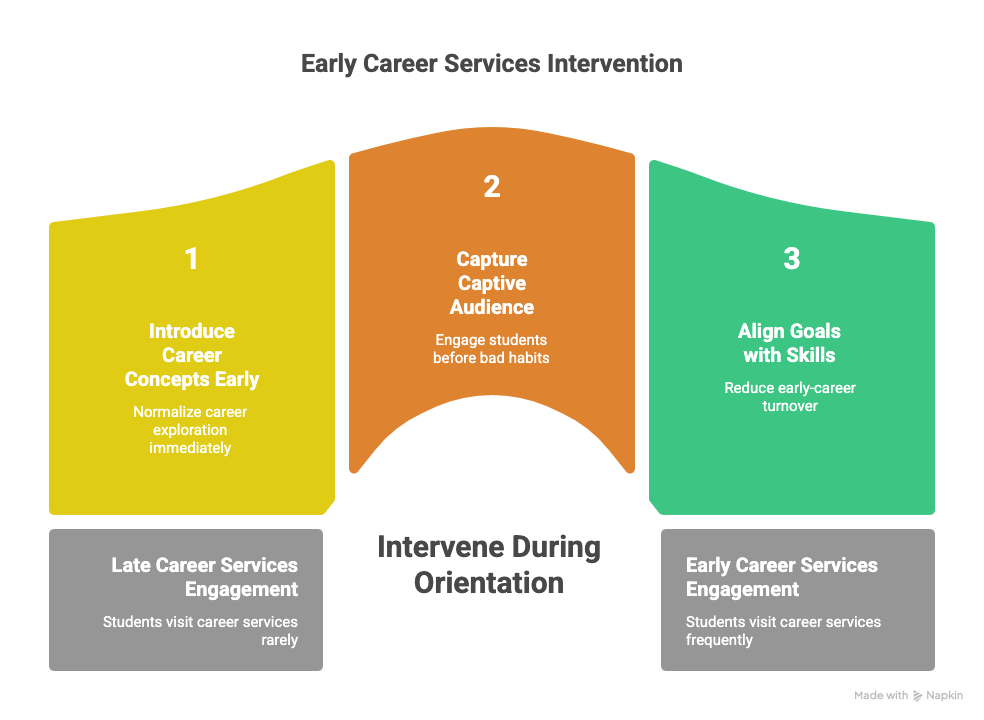 Early Career Services Intervention

1

Introduce Career Concepts Early

Normalize career exploration immediately

2

Capture Captive Audience

Engage students before bad habits

3

Align Goals with Skills

Reduce early-career turnover

Late Career Services Engagement

Students visit career services rarely

Intervene During Orientation

Early Career Services Engagement

Students visit career services frequently

Made with Napkin